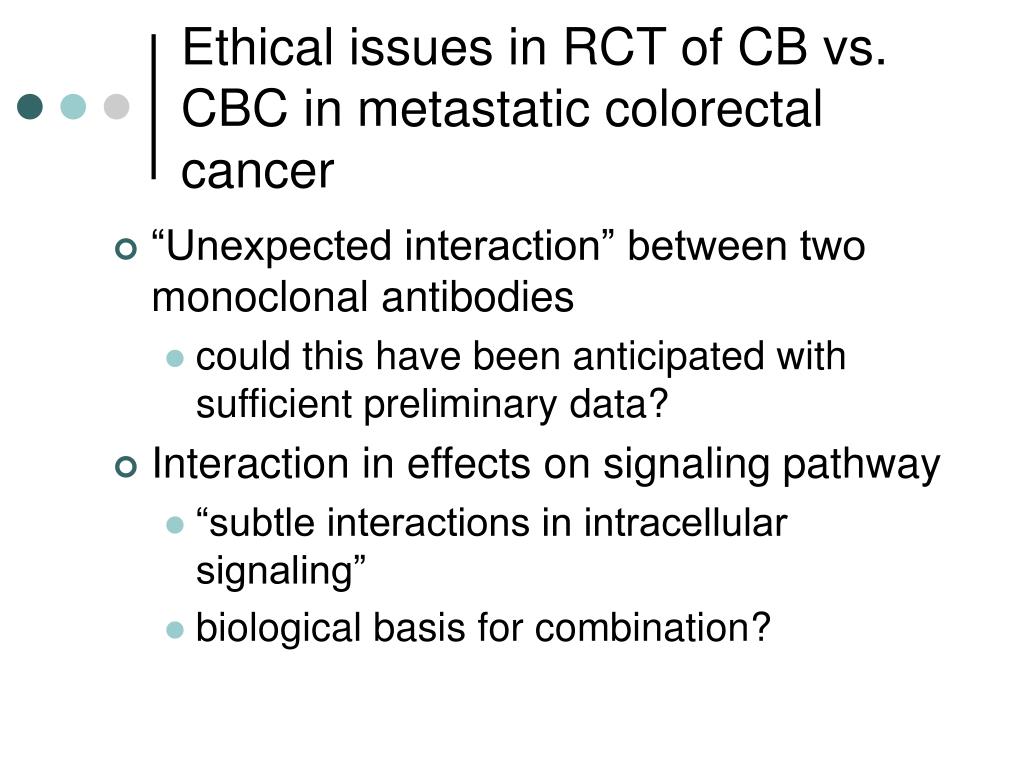 Ethical issues in RCT of CB vs. CBC in metastatic colorectal cancer

“Unexpected interaction” between two monoclonal antibodies

could this have been anticipated with sufficient preliminary data?

Interaction in effects on signaling pathway

“subtle interactions in intracellular signaling”

biological basis for combination?